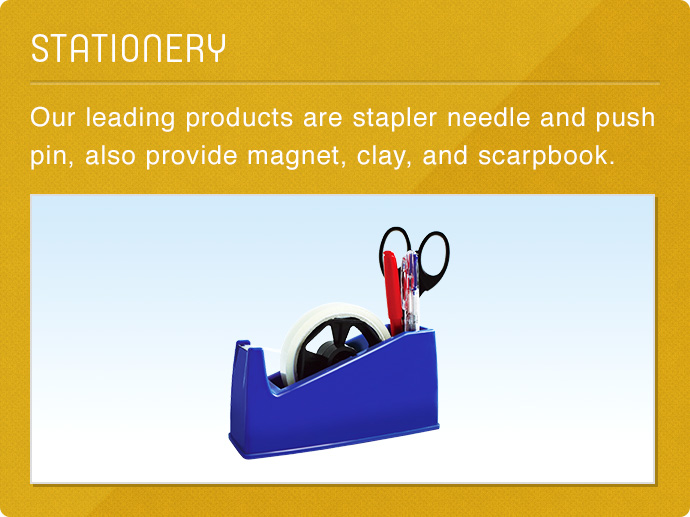 STATIONERY

Our leading products are stapler needle and push pin, also provide magnet, clay, and scarpbook.